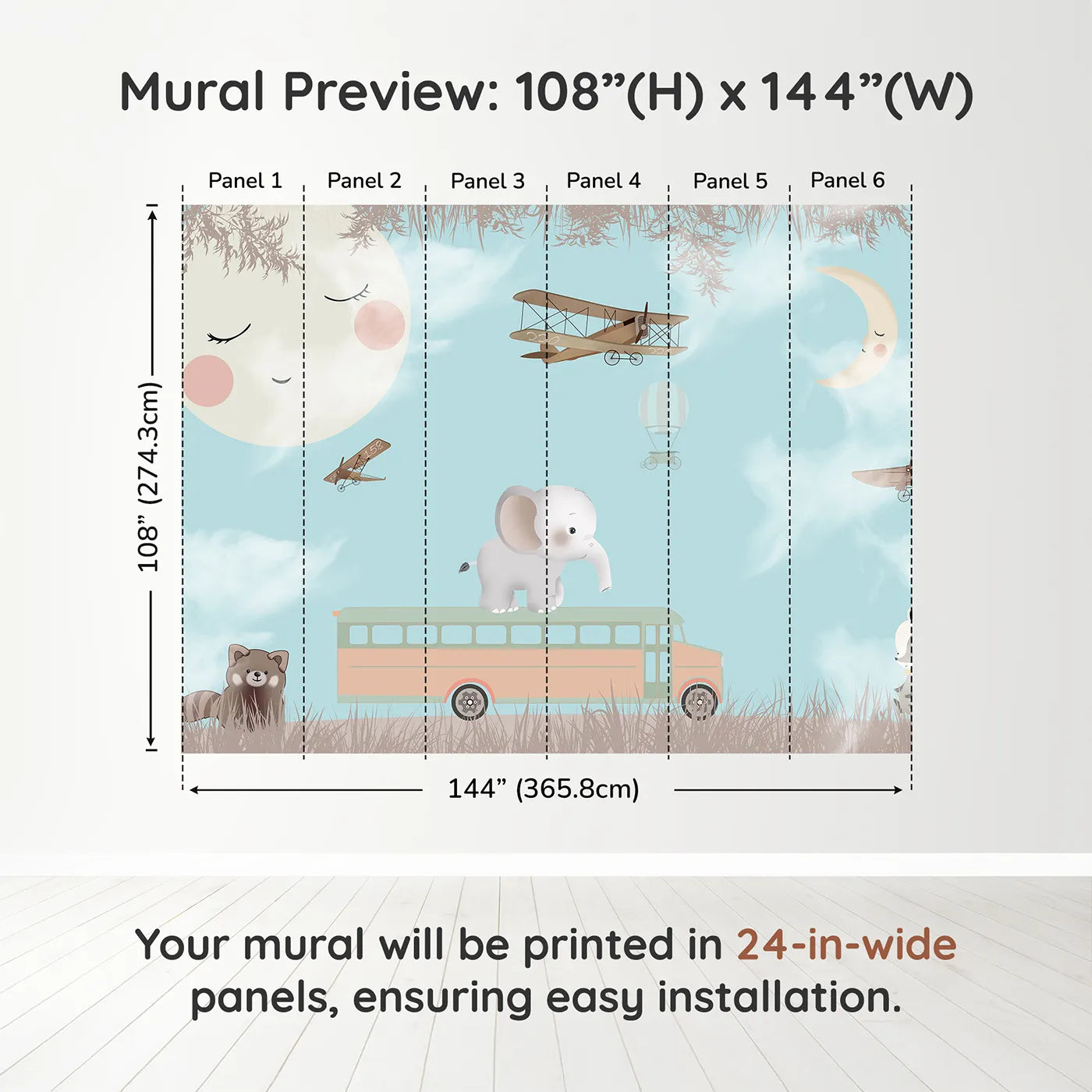 Mural Preview: 108”(H) x 144”(W)

Panel 1 Panel 2 Panel 3 Panel 4 Panel 5 Panel 6

108” (274.3cm)

144” (365.8cm)

Your mural will be printed in 24-in-wide panels, ensuring easy installation.